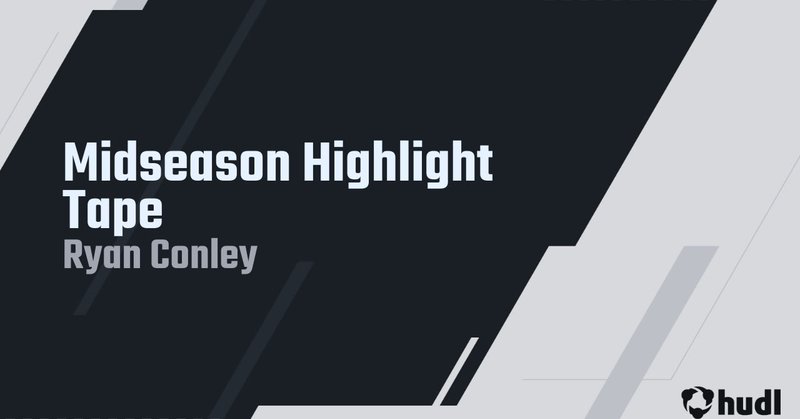 Midseason Highlight Tape
Ryan Conley

hudl